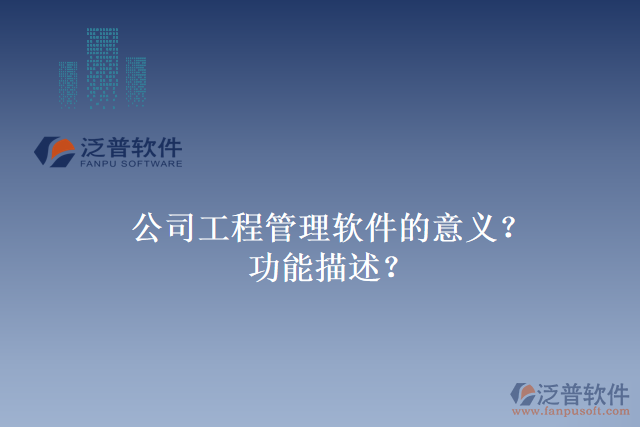 泛普软件
FANPU SOFTWARE

公司工程管理软件的意义？
功能描述？

泛普软件
www.fanpusoft.com